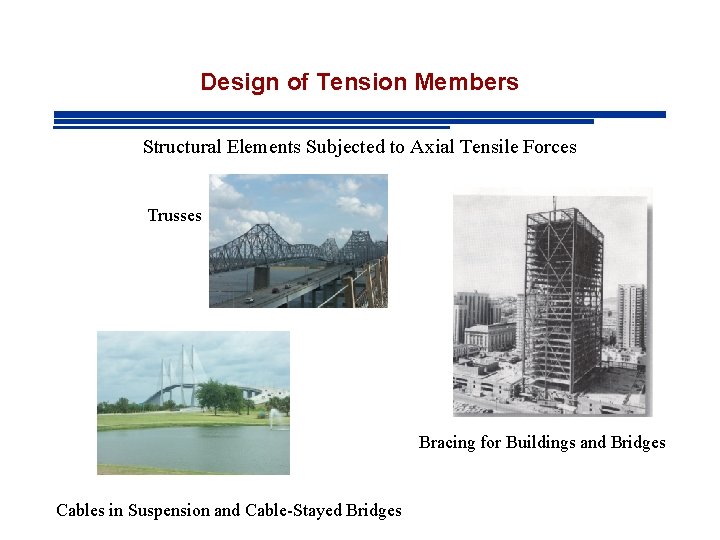 Design of Tension Members

Structural Elements Subjected to Axial Tensile Forces

Trusses

Bracing for Buildings and Bridges

Cables in Suspension and Cable-Stayed Bridges